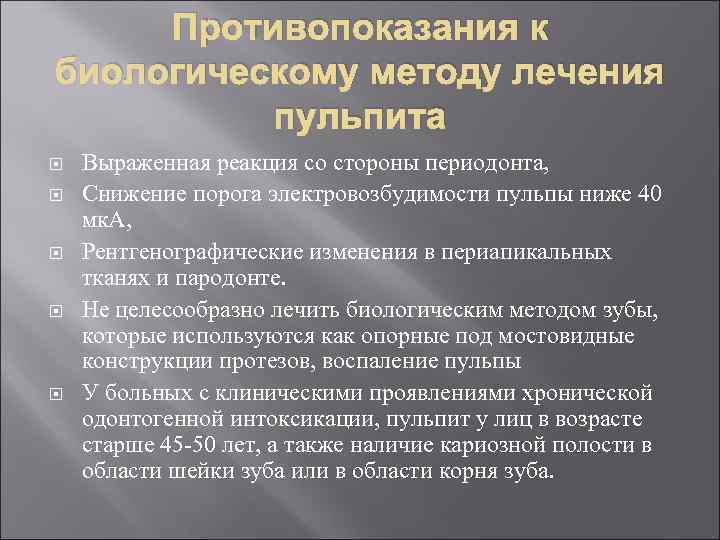 Противопоказания к биологическому методу лечения пульпита

Выраженная реакция со стороны периодонта,

Снижение порога электровозбудимости пульпы ниже 40 мкА,

Рентгенографические изменения в периапикальных тканях и пародонте.

Не целесообразно лечить биологическим методом зубы, которые используются как опорные под мостовидные конструкции протезов, воспаление пульпы

У больных с клиническими проявлениями хронической одонтогенной интоксикации, пульпит у лиц в возрасте старше 45-50 лет, а также наличие кариозной полости в области шейки зуба или в области корня зуба.